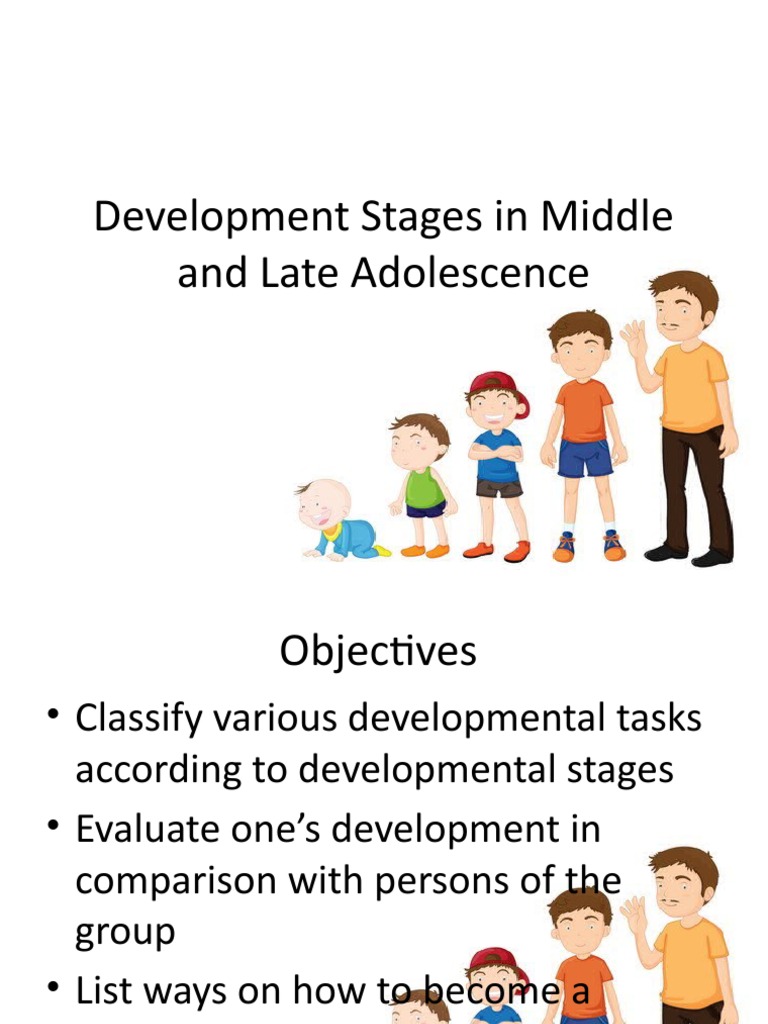 Development Stages in Middle and Late Adolescence

Objectives

• Classify various developmental tasks according to developmental stages
• Evaluate one's development in comparison with persons of the group
• List ways on how to become a